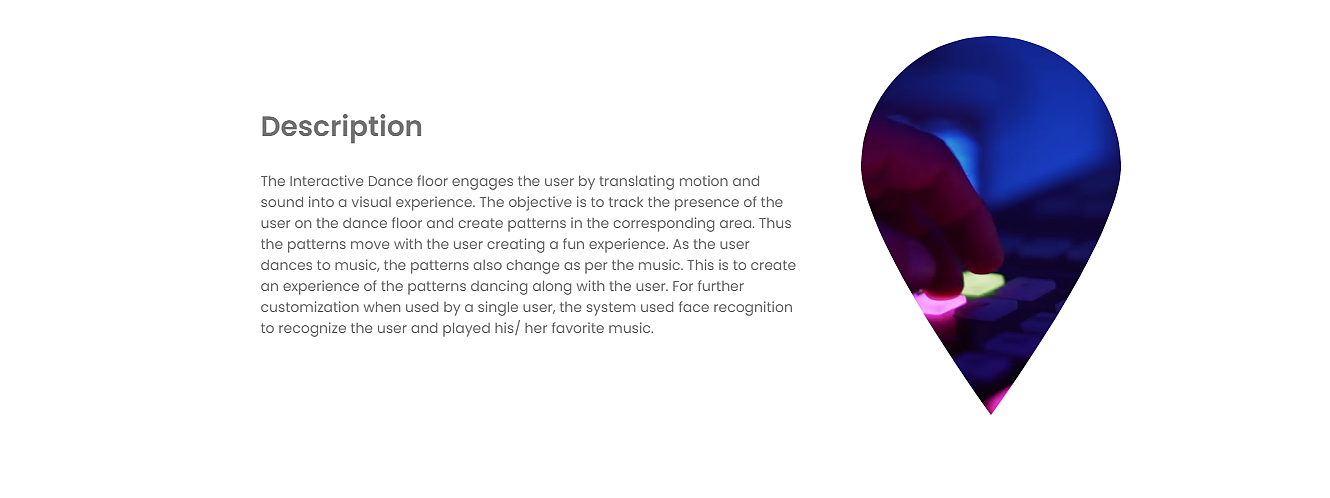 Description

The Interactive Dance floor engages the user by translating motion and sound into a visual experience. The objective is to track the presence of the user on the dance floor and create patterns in the corresponding area. Thus the patterns move with the user creating a fun experience. As the user dances to music, the patterns also change as per the music. This is to create an experience of the patterns dancing along with the user. For further customization when used by a single user, the system used face recognition to recognize the user and played his/ her favorite music.